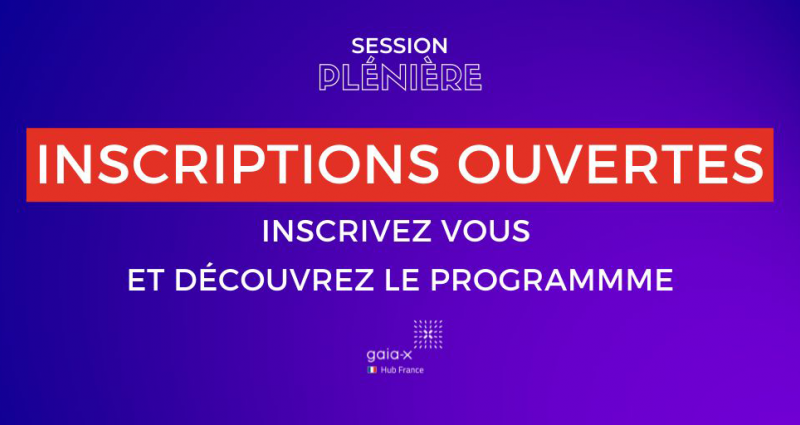 SESSION
PLÉNIÈRE

INSCRIPTIONS OUVERTES

INSCRIVEZ VOUS
ET DÉCOUVREZ LE PROGRAMMME

gaia-x
Hub France